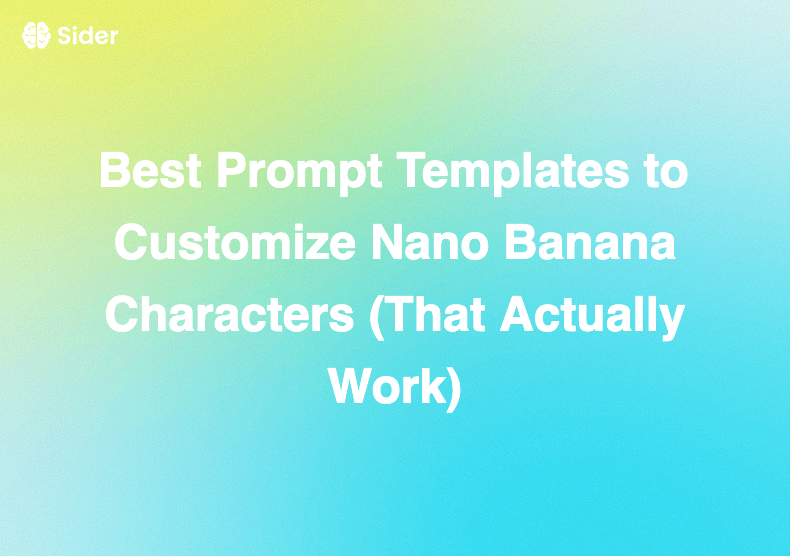 Sider

Best Prompt Templates to Customize Nano Banana Characters (That Actually Work)